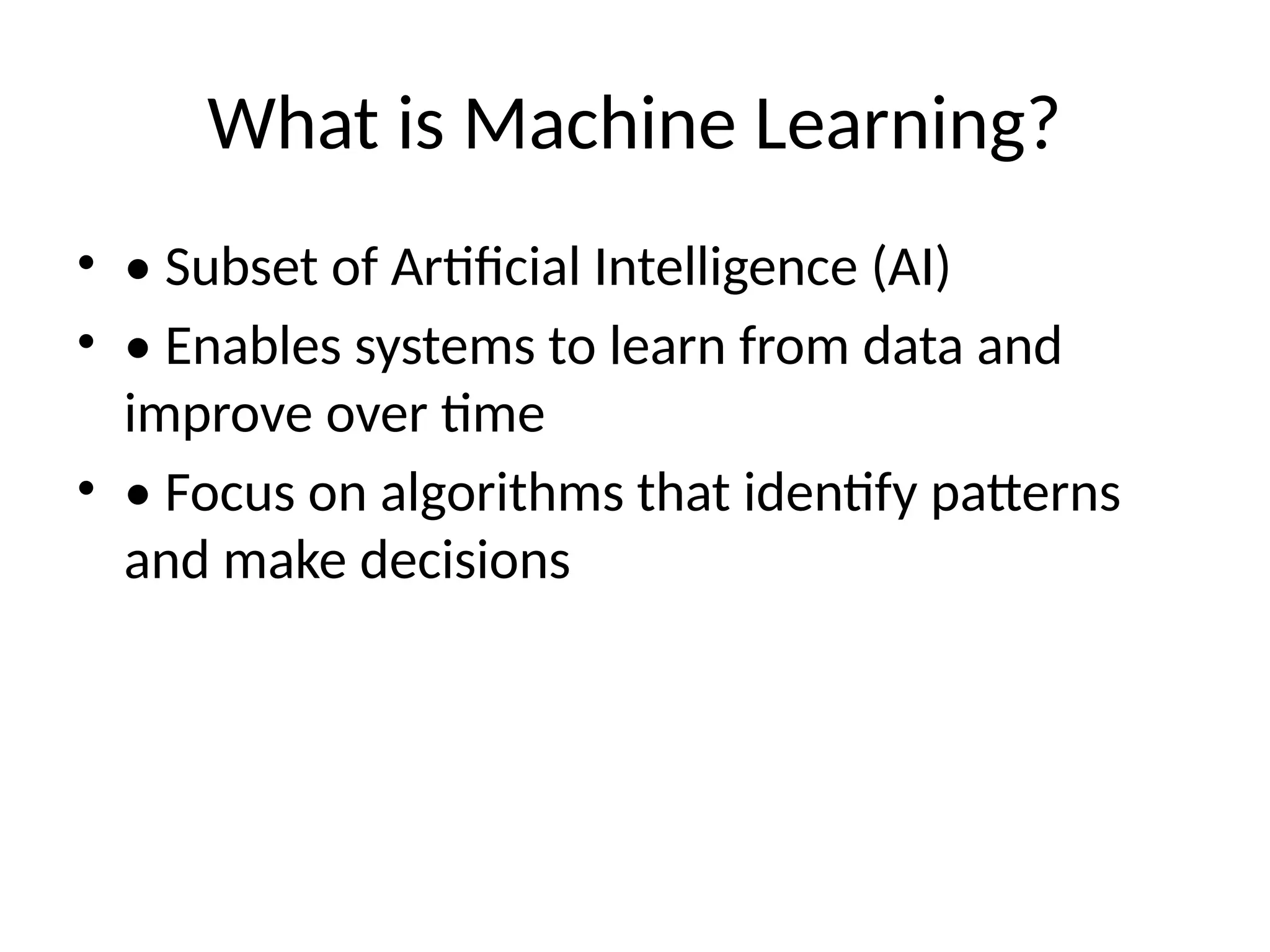 What is Machine Learning?

• • Subset of Artificial Intelligence (AI)
• • Enables systems to learn from data and improve over time
• • Focus on algorithms that identify patterns and make decisions